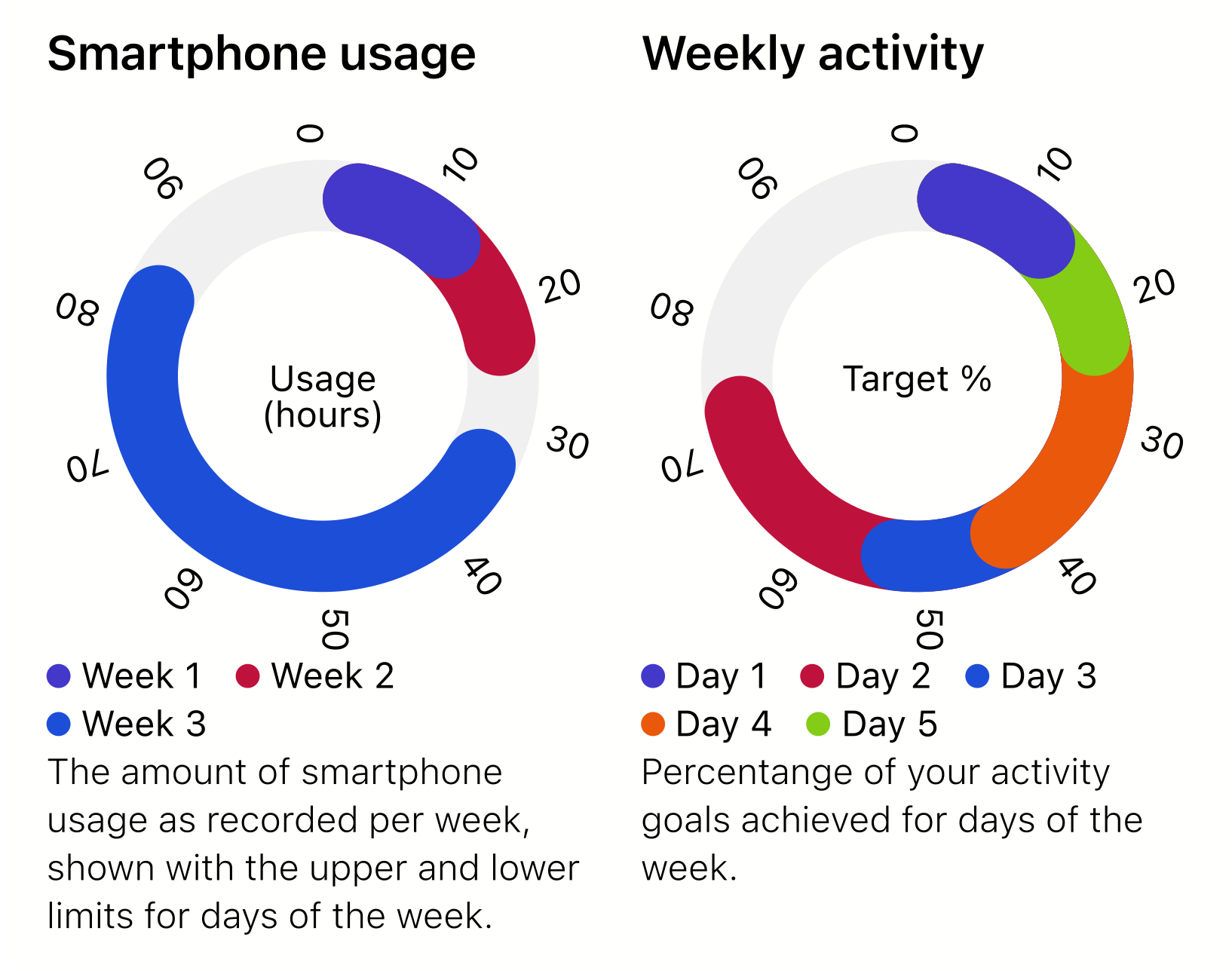 Smartphone usage

0
10
20
30
40
50
60
70
80
90

Usage (hours)

Week 1 Week 2 Week 3

The amount of smartphone usage as recorded per week, shown with the upper and lower limits for days of the week.

Weekly activity

0
10
20
30
40
50
60
70
80
90

Target %

Day 1 Day 2 Day 3 Day 4 Day 5

Percentange of your activity goals achieved for days of the week.